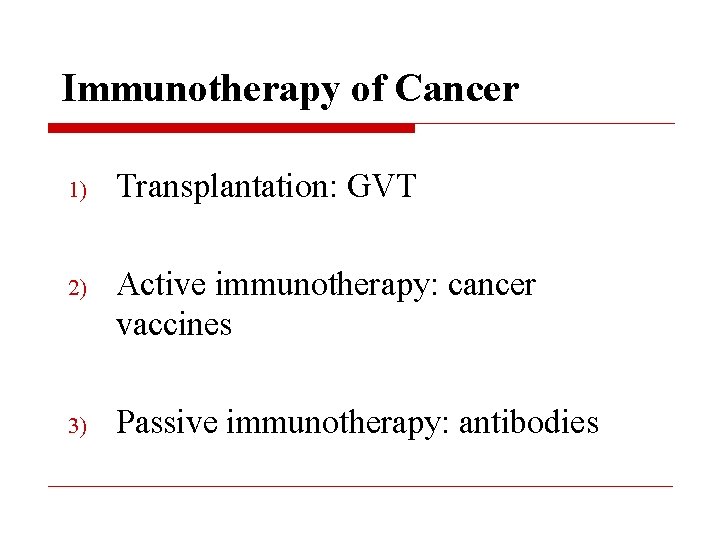 Immunotherapy of Cancer

1) Transplantation: GVT

2) Active immunotherapy: cancer vaccines

3) Passive immunotherapy: antibodies